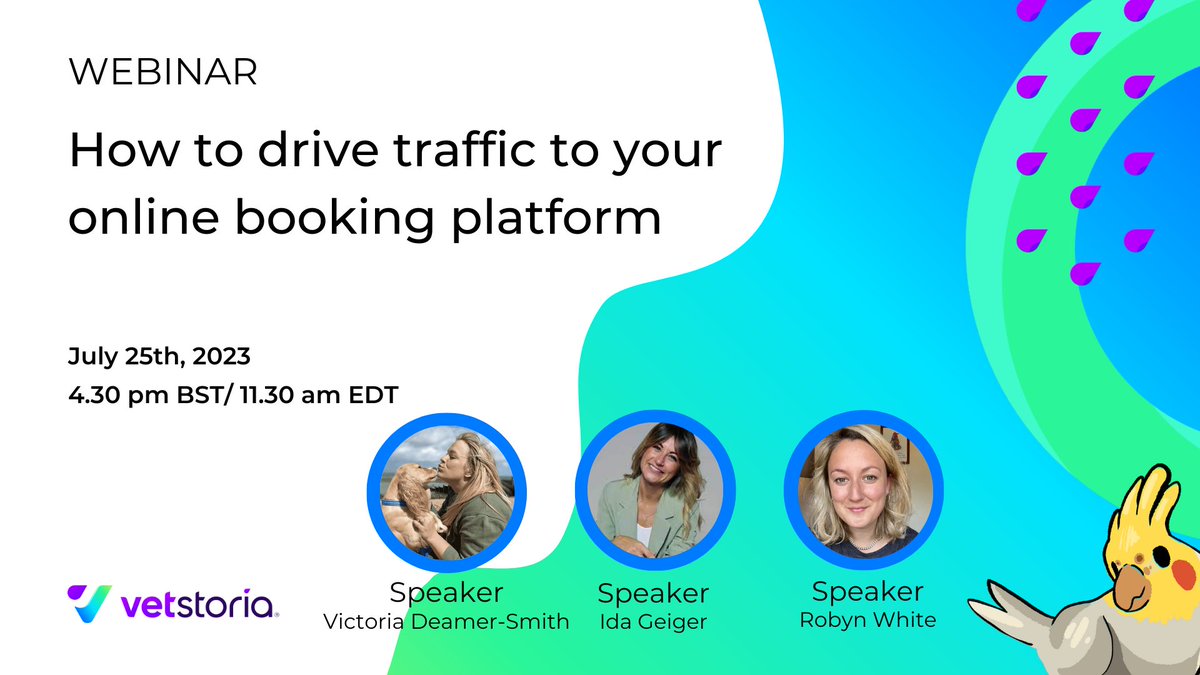 WEBINAR

How to drive traffic to your online booking platform

July 25th, 2023
4.30 pm BST/ 11.30 am EDT

vetstoria

Speaker
Victoria Deamer-Smith

Speaker
Ida Geiger

Speaker
Robyn White